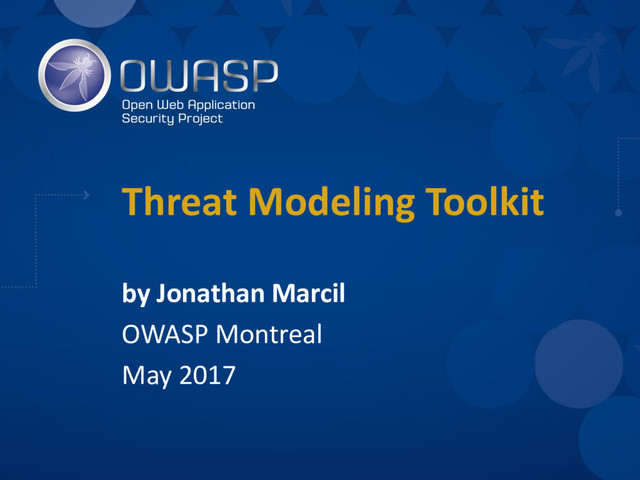 OWASP
Open Web Application Security Project

Threat Modeling Toolkit

by Jonathan Marcil
OWASP Montreal
May 2017